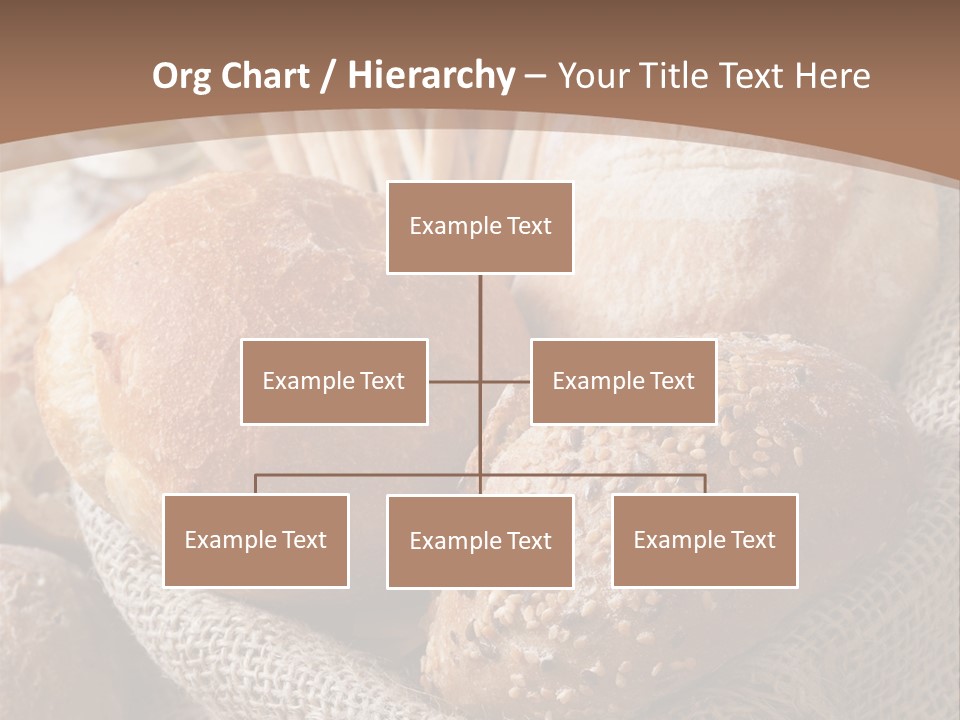 Org Chart / Hierarchy – Your Title Text Here

Example Text

Example Text

Example Text

Example Text

Example Text

Example Text